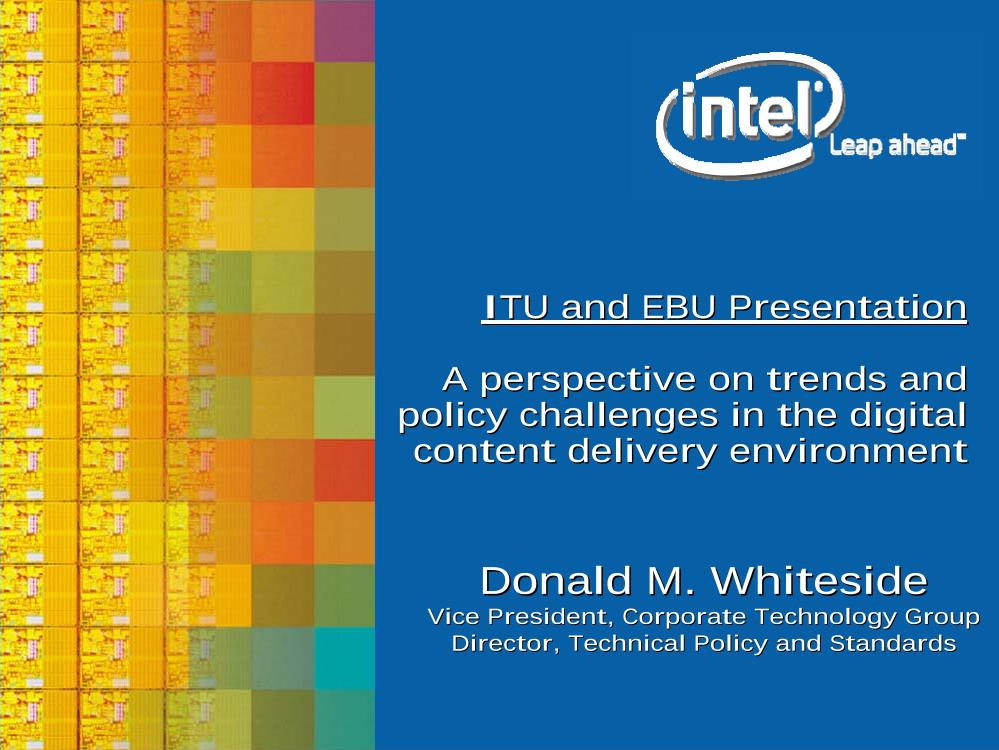 intel
Leap ahead™

ITU and EBU Presentation

A perspective on trends and policy challenges in the digital content delivery environment

Donald M. Whiteside
Vice President, Corporate Technology Group
Director, Technical Policy and Standards